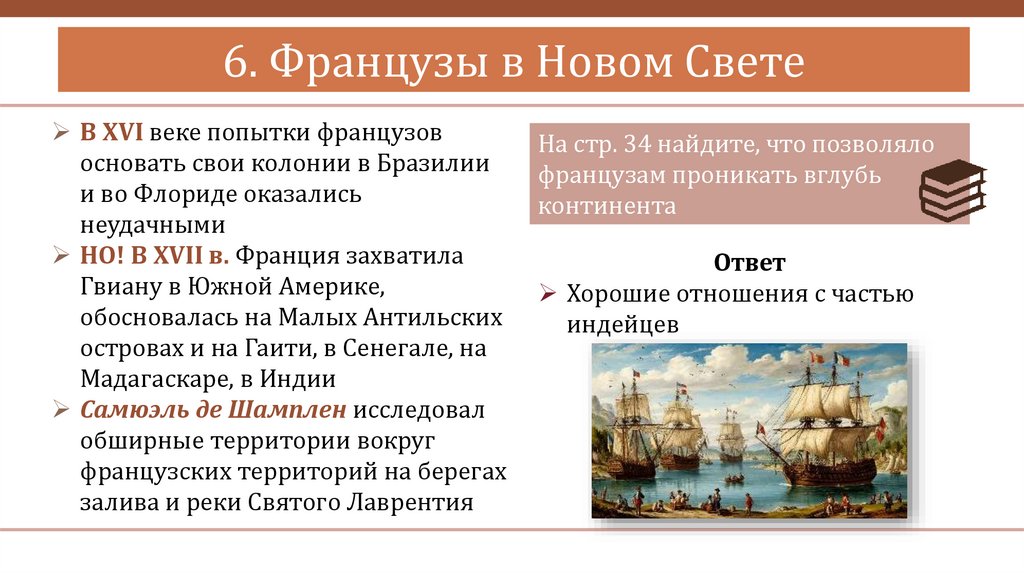 6. Французы в Новом Свете

➢ В XVI веке попытки французов основать свои колонии в Бразилии и во Флориде оказались неудачными
➢ НО! В XVII в. Франция захватила Гвиану в Южной Америке, обосновалась на Малых Антильских островах и на Гаити, в Сенегале, на Мадагаскаре, в Индии
➢ Самюэль де Шамплен исследовал обширные территории вокруг французских территорий на берегах залива и реки Святого Лаврентия

На стр. 34 найдите, что позволяло французам проникать вглубь континента

Ответ
➢ Хорошие отношения с частью индейцев